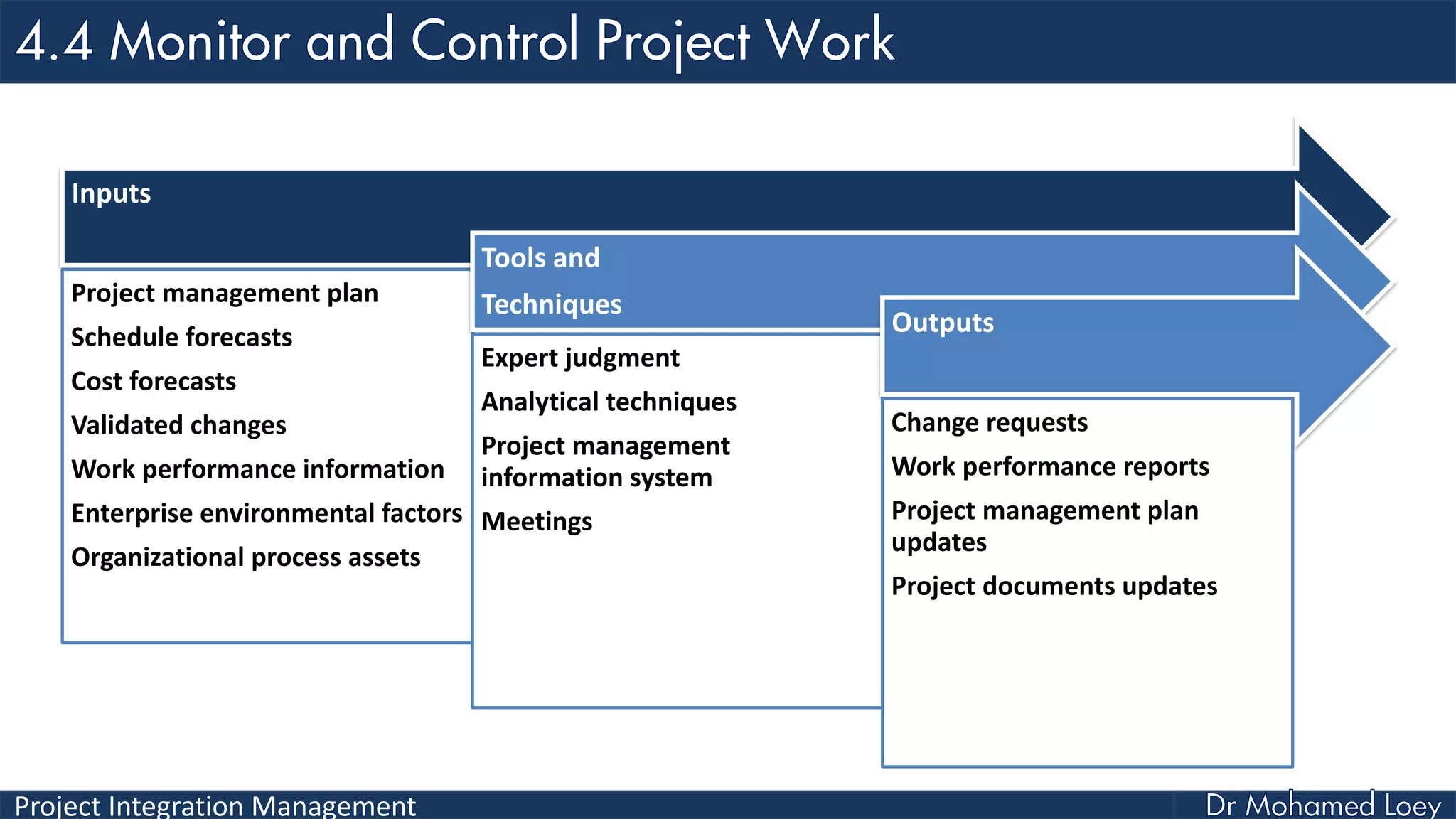 4.4 Monitor and Control Project Work

Inputs

Project management plan
Schedule forecasts
Cost forecasts
Validated changes
Work performance information
Enterprise environmental factors
Organizational process assets

Tools and Techniques

Expert judgment
Analytical techniques
Project management information system
Meetings

Outputs

Change requests
Work performance reports
Project management plan updates
Project documents updates

Project Integration Management
Dr Mohamed Loey